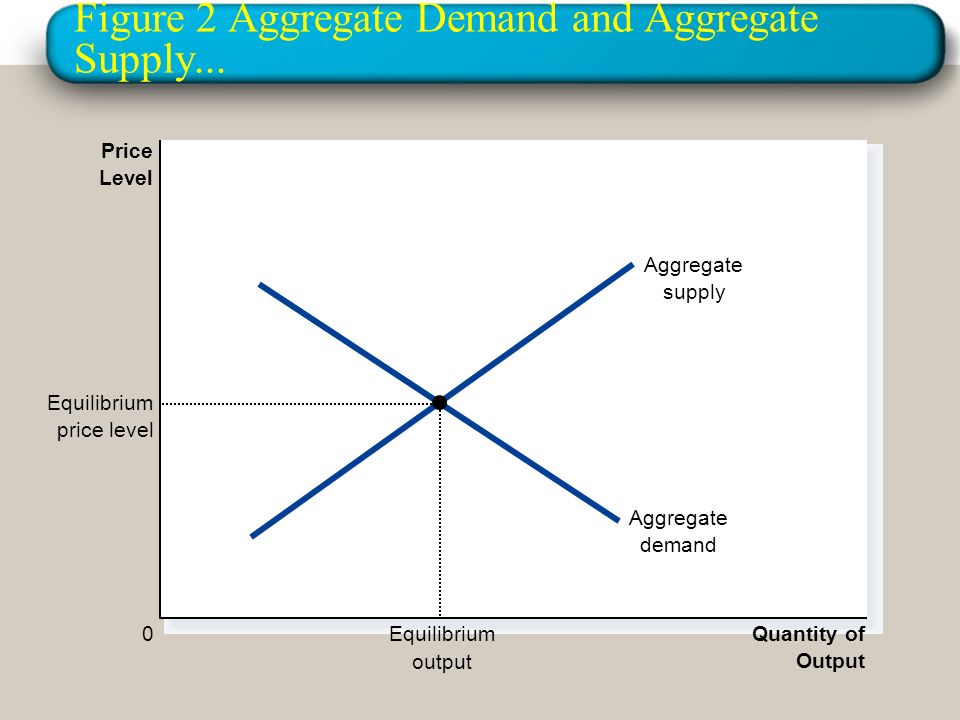 Figure 2 Aggregate Demand and Aggregate Supply...

Price Level

Aggregate supply

Equilibrium price level

Aggregate demand

0

Equilibrium output

Quantity of Output